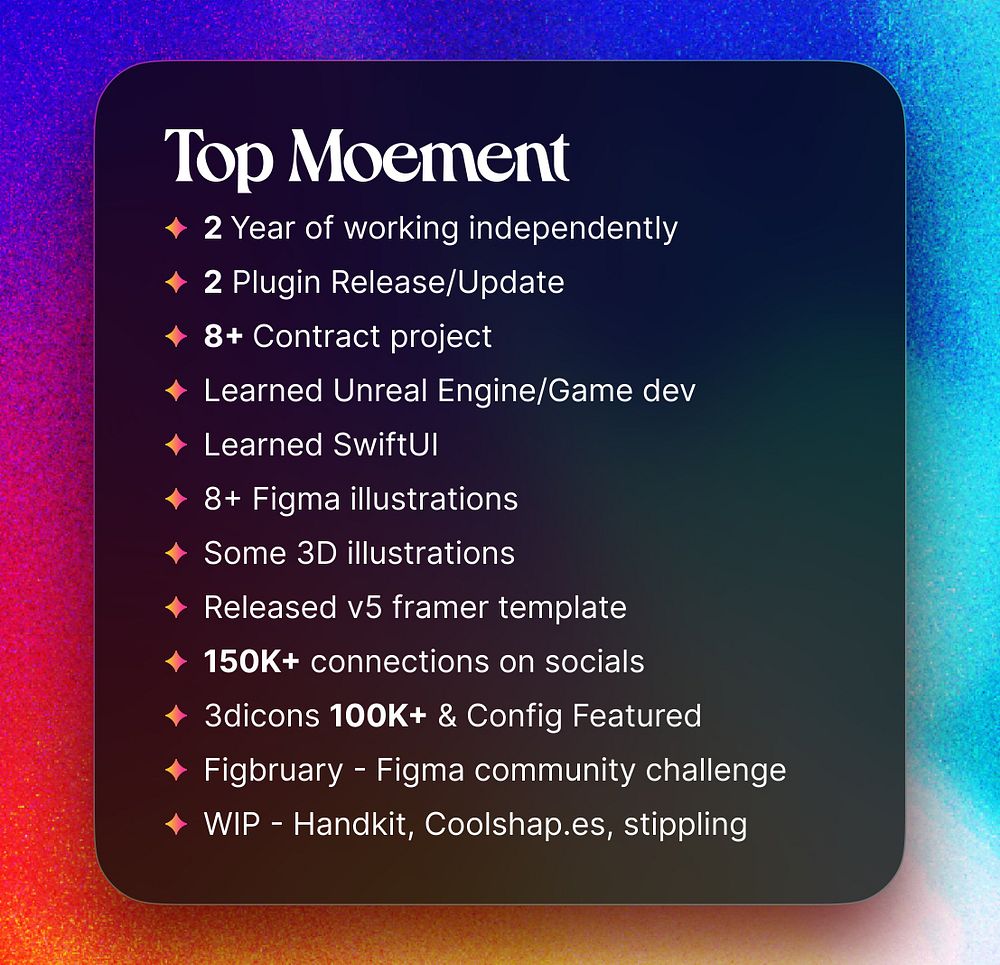 Top Moement

✦ 2 Year of working independently
✦ 2 Plugin Release/Update
✦ 8+ Contract project
✦ Learned Unreal Engine/Game dev
✦ Learned SwiftUI
✦ 8+ Figma illustrations
✦ Some 3D illustrations
✦ Released v5 framer template
✦ 150K+ connections on socials
✦ 3dicons 100K+ & Config Featured
✦ Figbruary - Figma community challenge
✦ WIP - Handkit, Coolshap.es, stippling